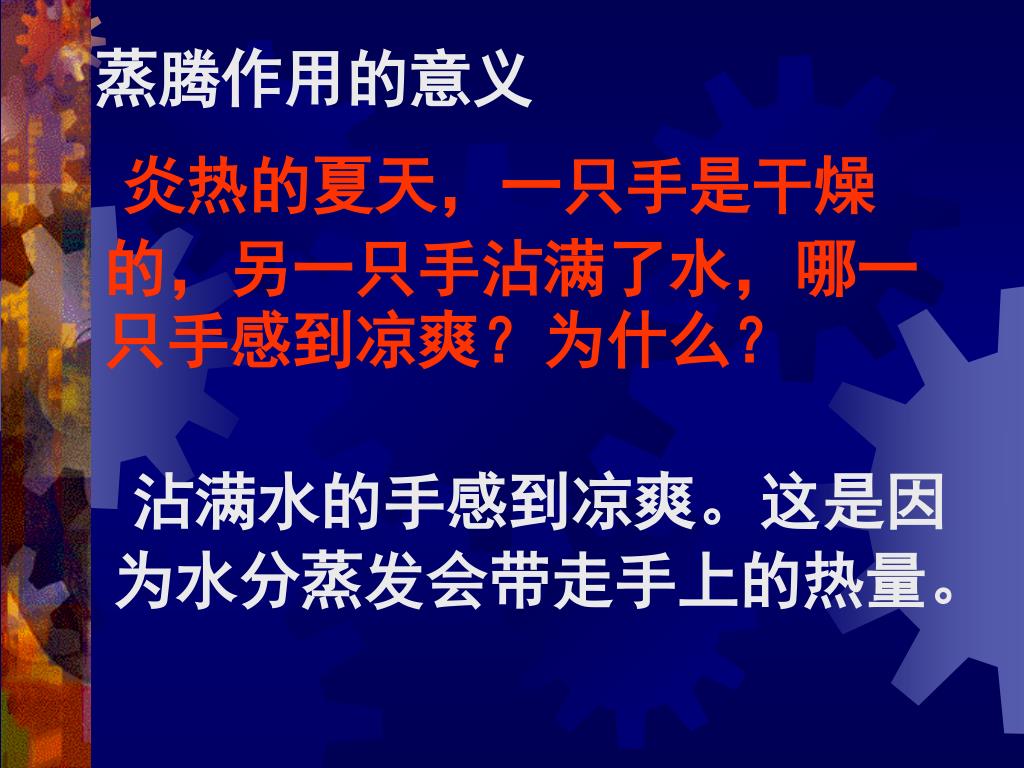 蒸腾作用的意义

炎热的夏天，一只手是干燥的，另一只手沾满了水，哪一只手感到凉爽？为什么？

沾满水的手感到凉爽。这是因为水分蒸发会带走手上的热量。